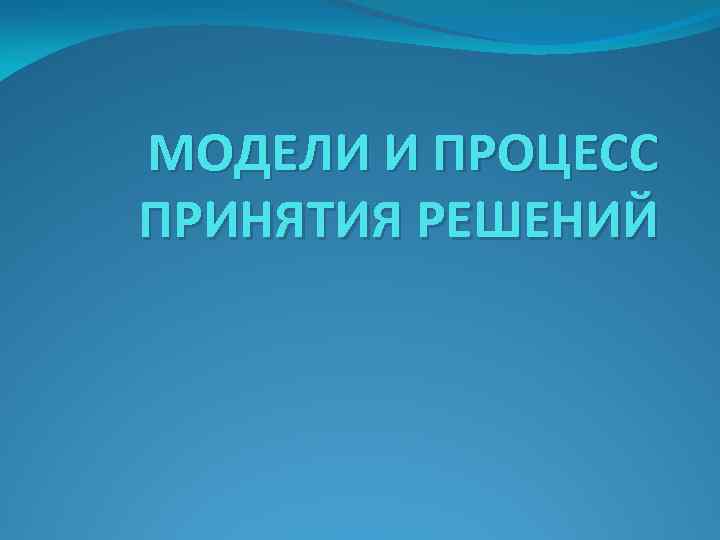 МОДЕЛИ И ПРОЦЕСС ПРИНЯТИЯ РЕШЕНИЙ